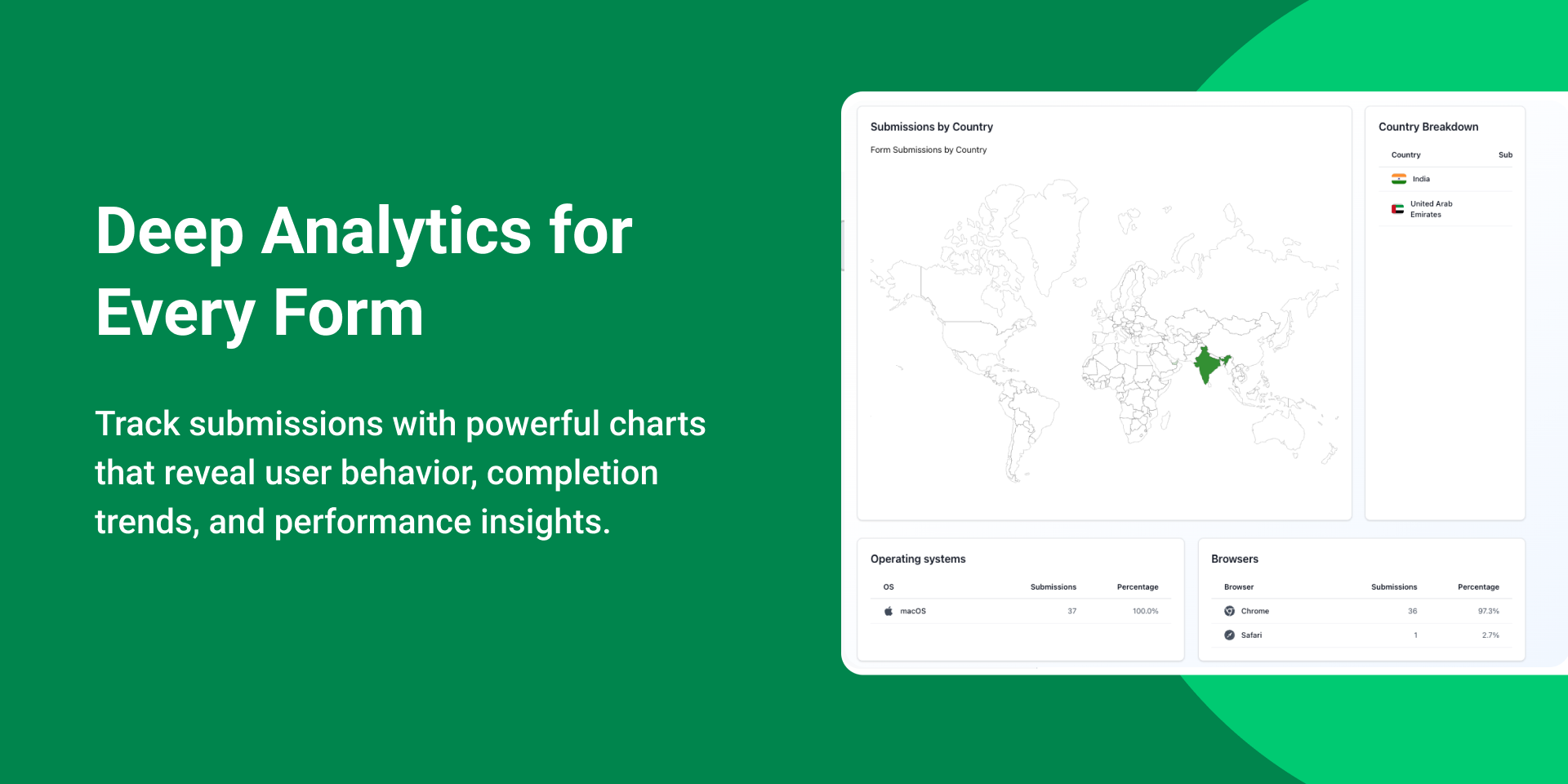 Deep Analytics for Every Form

Track submissions with powerful charts that reveal user behavior, completion trends, and performance insights.

Submissions by Country

Form Submissions by Country

Country Breakdown

| Country | Sub |
|---|---|
| India | |
| United Arab Emirates | |

Operating systems

| OS | Submissions | Percentage |
|---|---|---|
| macOS | 37 | 100.0% |

Browsers

| Browser | Submissions | Percentage |
|---|---|---|
| Chrome | 36 | 97.3% |
| Safari | 1 | 2.7% |